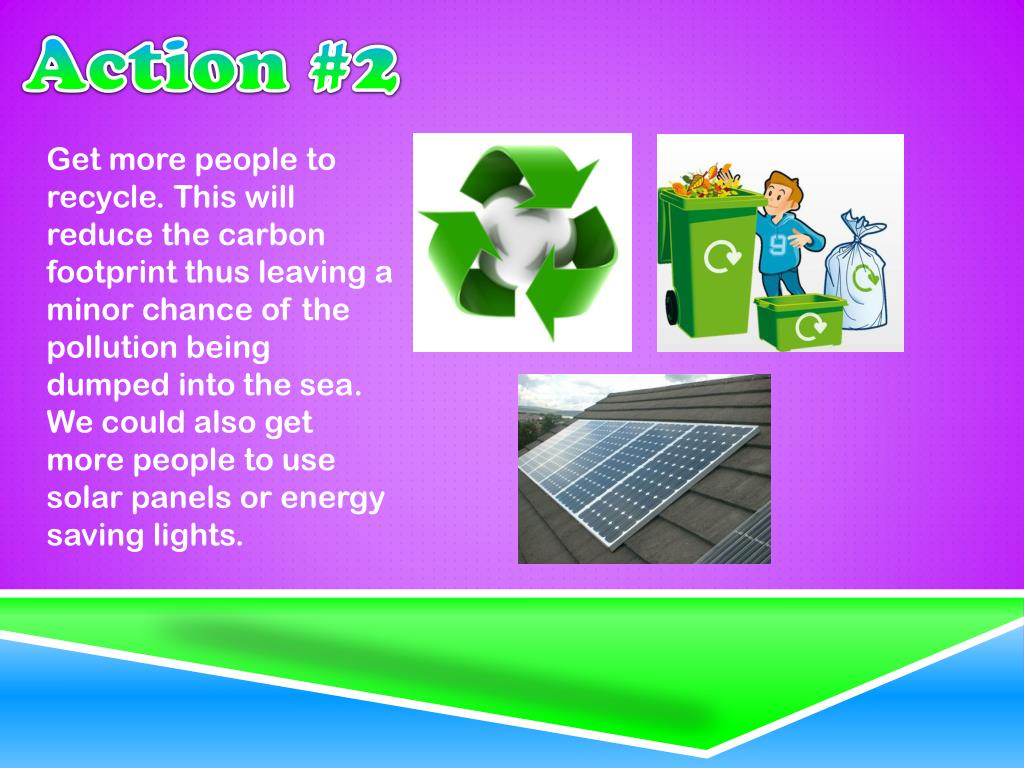 Action #2

Get more people to recycle. This will reduce the carbon footprint thus leaving a minor chance of the pollution being dumped into the sea. We could also get more people to use solar panels or energy saving lights.

9